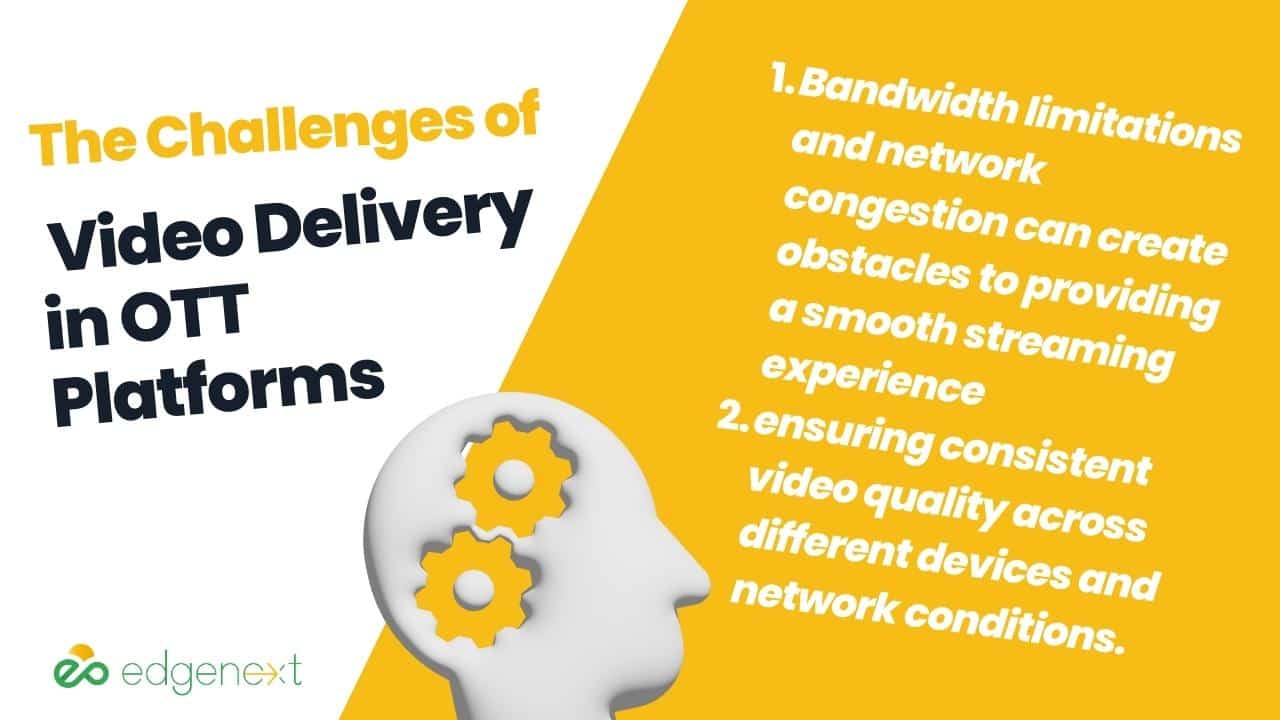 The Challenges of

Video Delivery in OTT Platforms

1. Bandwidth limitations and network congestion can create obstacles to providing a smooth streaming experience
2. ensuring consistent video quality across different devices and network conditions.

edgenext